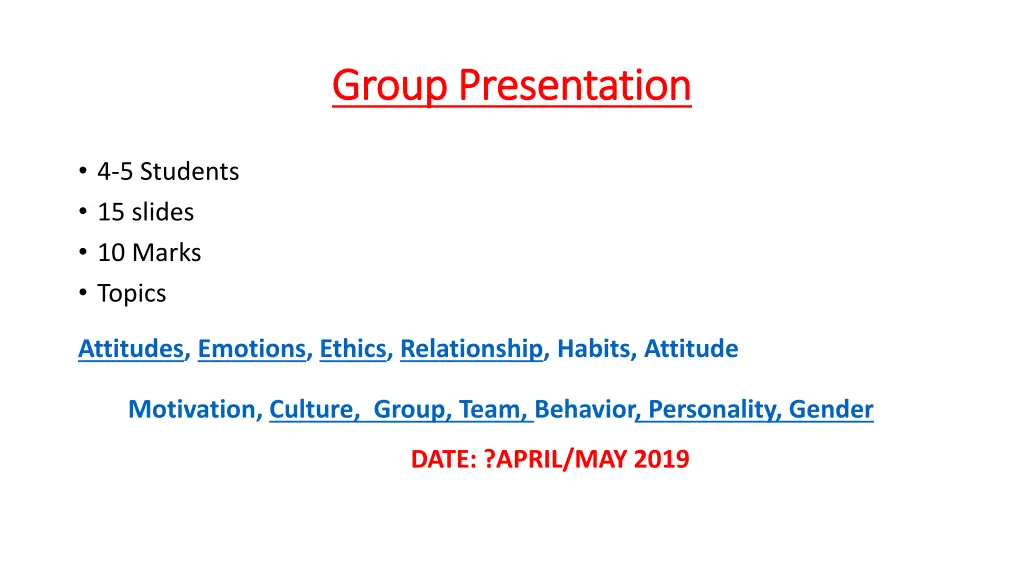 Group Presentation

• 4-5 Students
• 15 slides
• 10 Marks
• Topics

Attitudes, Emotions, Ethics, Relationship, Habits, Attitude

Motivation, Culture,  Group, Team, Behavior, Personality, Gender

DATE: ?APRIL/MAY 2019